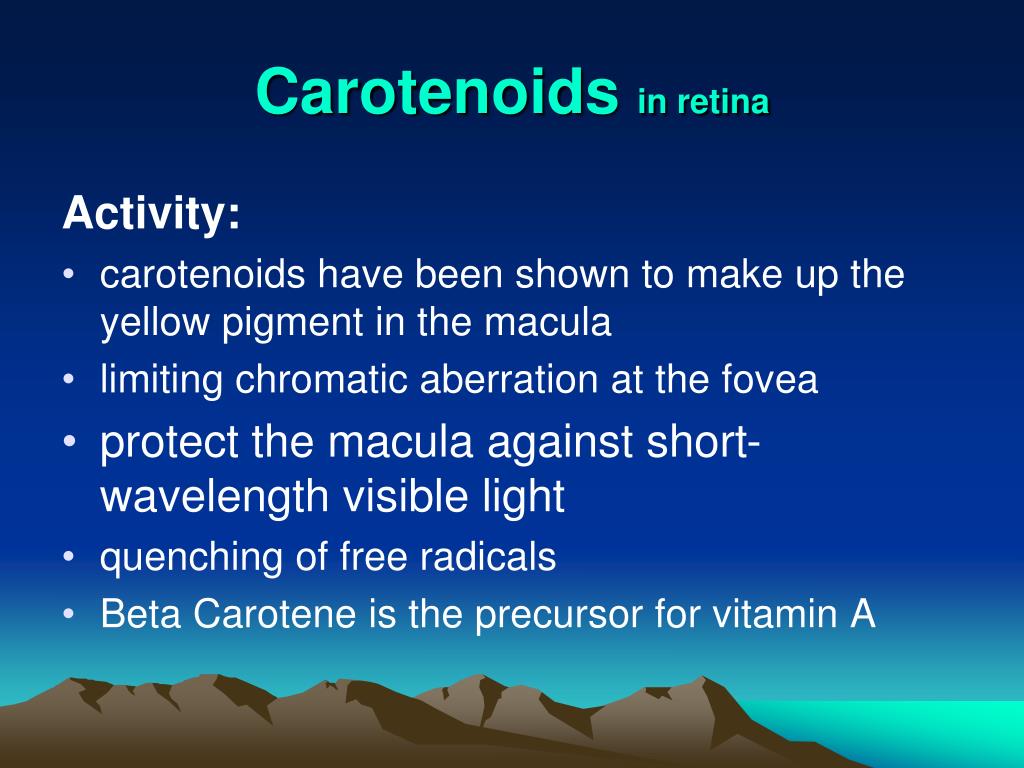 Carotenoids in retina

Activity:

• carotenoids have been shown to make up the yellow pigment in the macula
• limiting chromatic aberration at the fovea
• protect the macula against short-wavelength visible light
• quenching of free radicals
• Beta Carotene is the precursor for vitamin A